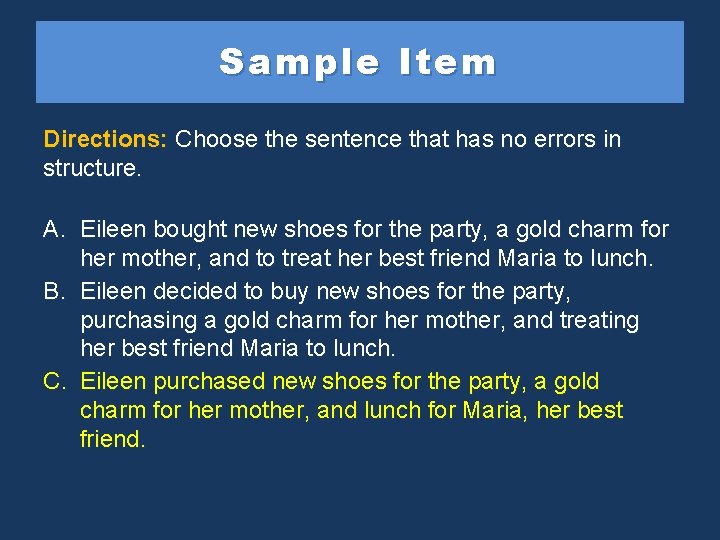 Sample Item

Directions: Choose the sentence that has no errors in structure.

A. Eileen bought new shoes for the party, a gold charm for her mother, and to treat her best friend Maria to lunch.
B. Eileen decided to buy new shoes for the party, purchasing a gold charm for her mother, and treating her best friend Maria to lunch.
C. Eileen purchased new shoes for the party, a gold charm for her mother, and lunch for Maria, her best friend.